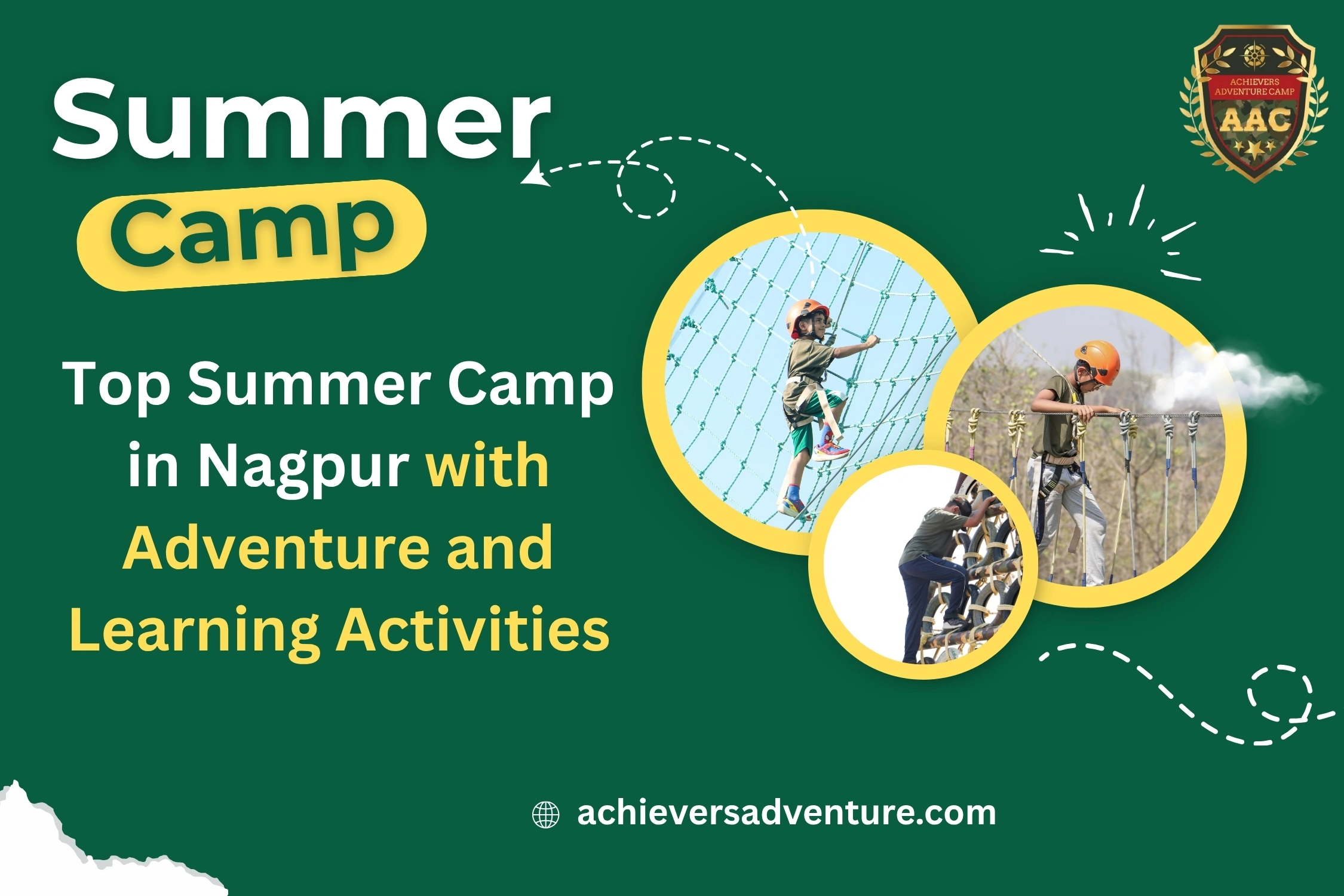 Summer
Camp

ACHIEVERS ADVENTURE CAMP
AAC

Top Summer Camp in Nagpur with Adventure and Learning Activities

achieversadventure.com